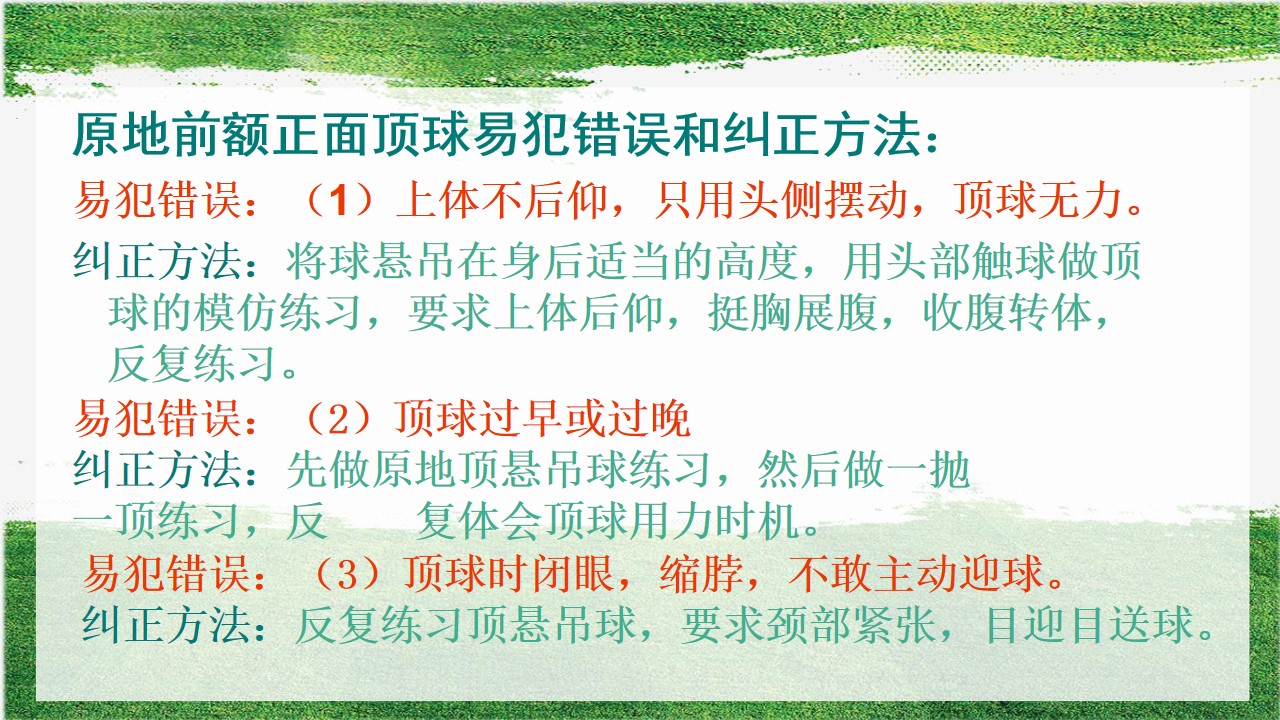 原地前额正面顶球易犯错误和纠正方法：

易犯错误：（1）上体不后仰，只用头侧摆动，顶球无力。

纠正方法：将球悬吊在身后适当的高度，用头部触球做顶球的模仿练习，要求上体后仰，挺胸展腹，收腹转体，反复练习。

易犯错误：（2）顶球过早或过晚

纠正方法：先做原地顶悬吊球练习，然后做一抛一顶练习，反 复体会顶球用力时机。

易犯错误：（3）顶球时闭眼，缩脖，不敢主动迎球。

纠正方法：反复练习顶悬吊球，要求颈部紧张，目迎目送球。